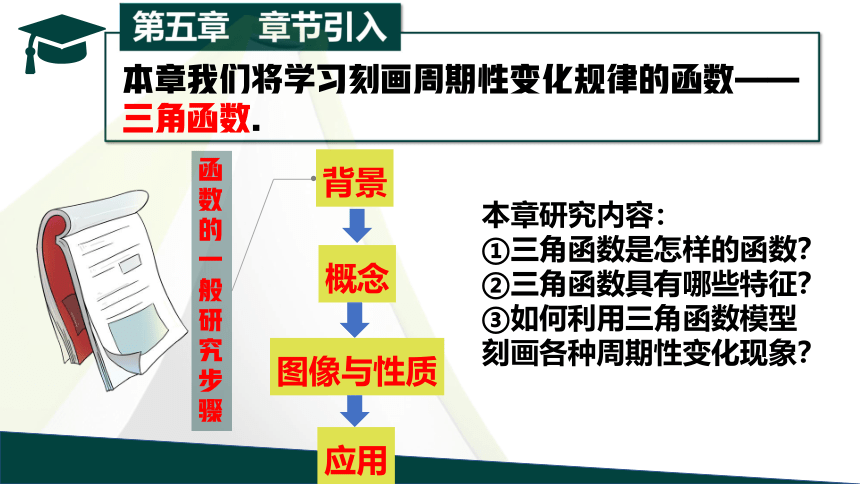 第五章　章节引入

本章我们将学习刻画周期性变化规律的函数——三角函数.

函数的一般研究步骤

背景

概念

图像与性质

应用

本章研究内容：
①三角函数是怎样的函数?
②三角函数具有哪些特征?
③如何利用三角函数模型刻画各种周期性变化现象?